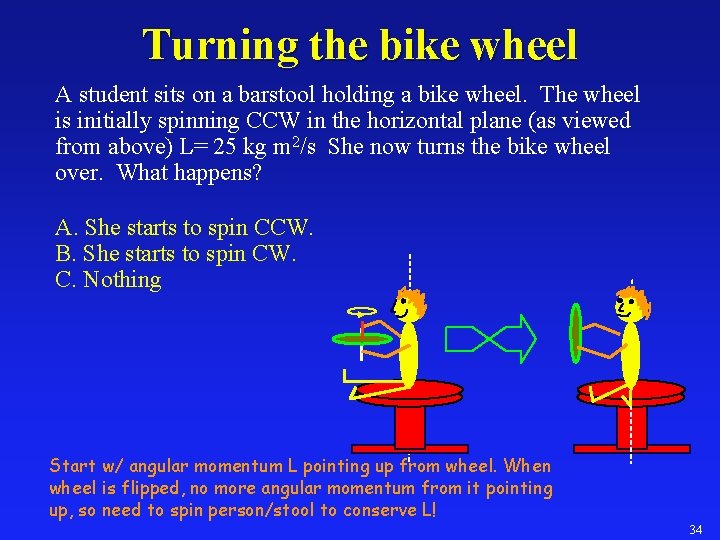 Turning the bike wheel

A student sits on a barstool holding a bike wheel. The wheel is initially spinning CCW in the horizontal plane (as viewed from above) L= 25 kg m$^2$/s She now turns the bike wheel over. What happens?

A. She starts to spin CCW.
B. She starts to spin CW.
C. Nothing

Start w/ angular momentum L pointing up from wheel. When wheel is flipped, no more angular momentum from it pointing up, so need to spin person/stool to conserve L!

34